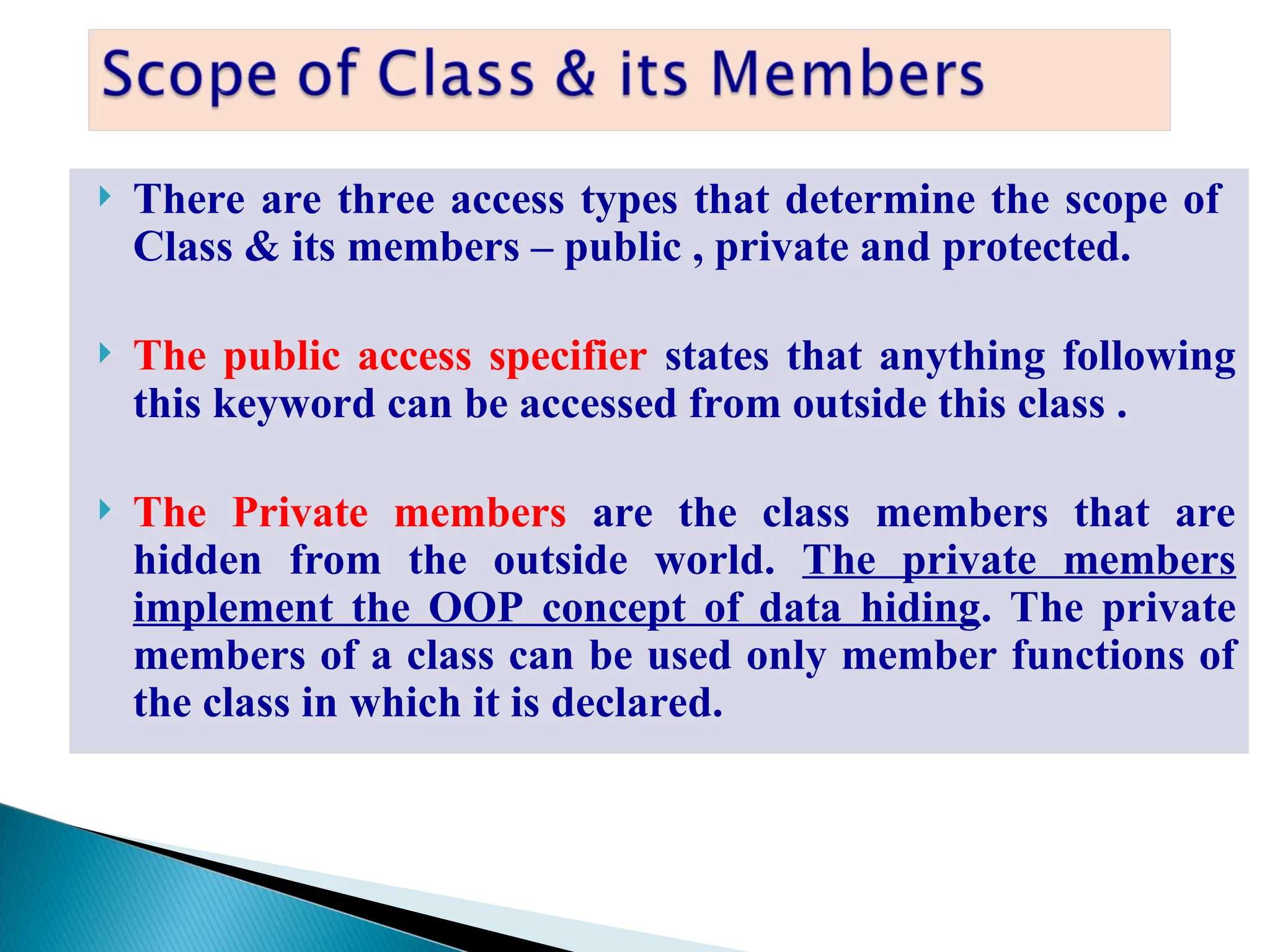 Scope of Class & its Members

There are three access types that determine the scope of Class & its members – public , private and protected.

The public access specifier states that anything following this keyword can be accessed from outside this class .

The Private members are the class members that are hidden from the outside world. The private members implement the OOP concept of data hiding. The private members of a class can be used only member functions of the class in which it is declared.